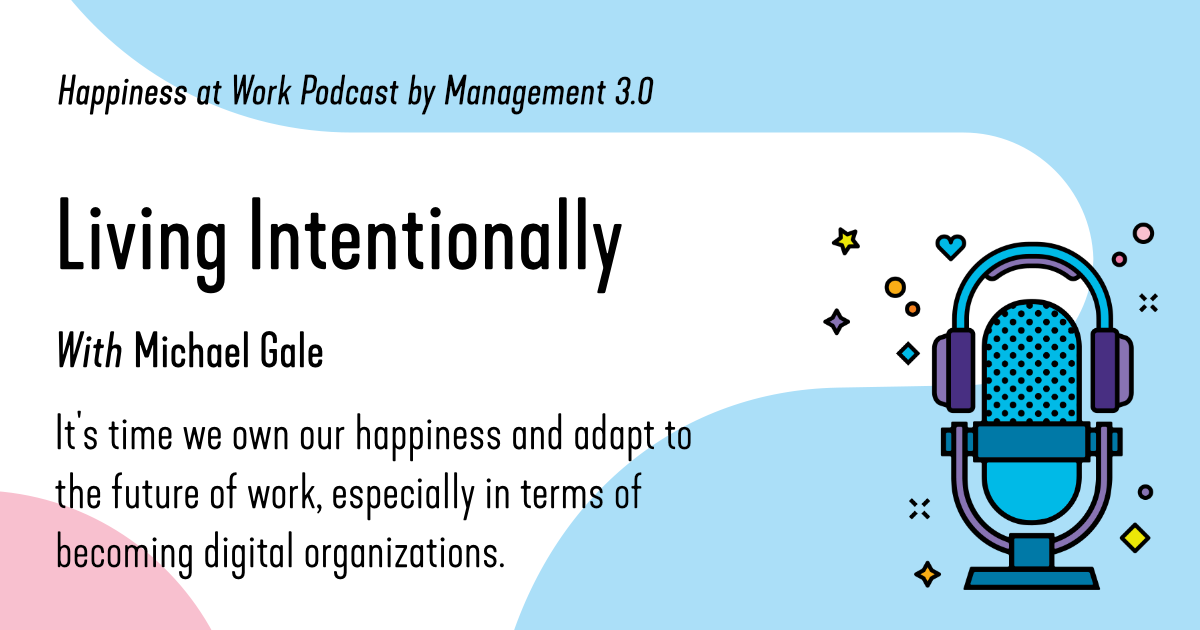 Happiness at Work Podcast by Management 3.0

Living Intentionally

With Michael Gale

It's time we own our happiness and adapt to the future of work, especially in terms of becoming digital organizations.